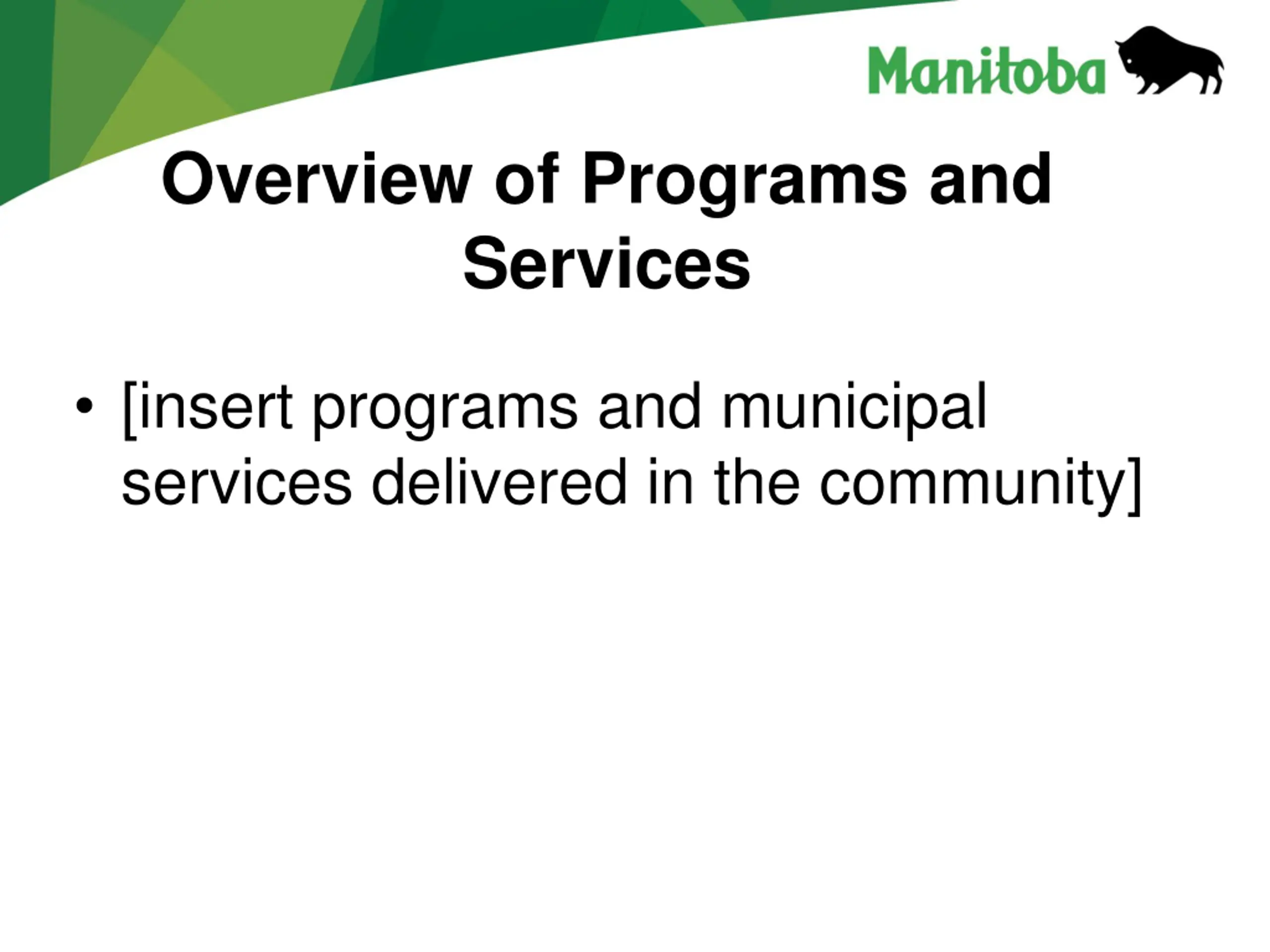 Manitoba

Overview of Programs and Services

• [insert programs and municipal services delivered in the community]